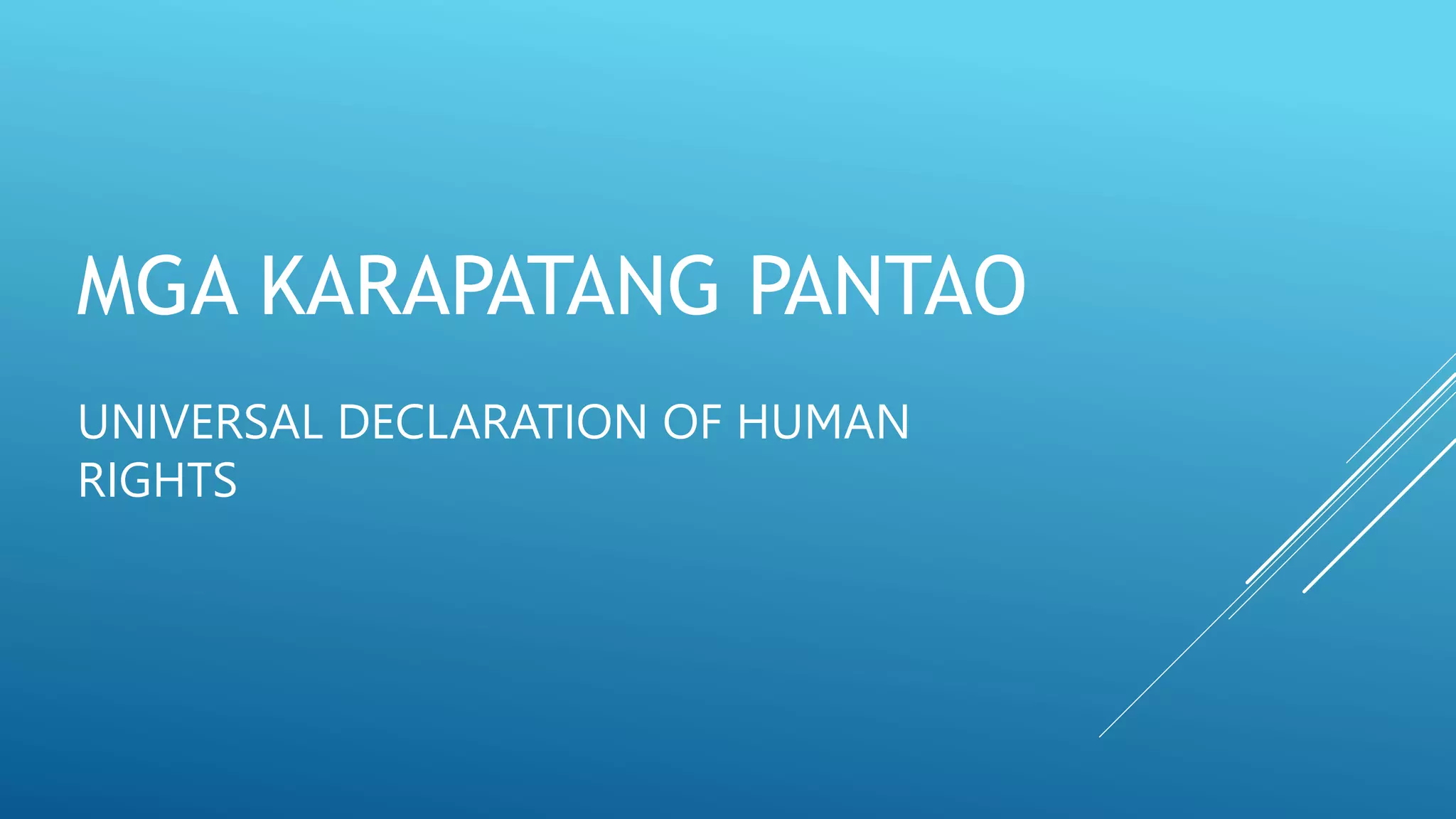 MGA KARAPATANG PANTAO

UNIVERSAL DECLARATION OF HUMAN RIGHTS